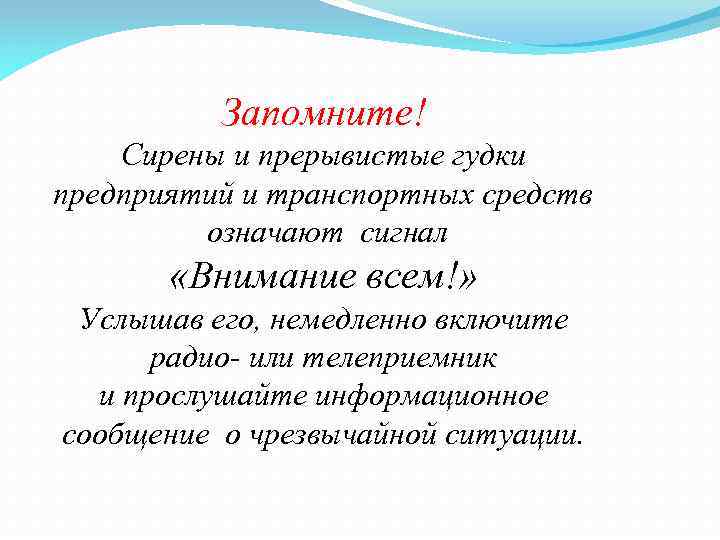 Запомните!
Сирены и прерывистые гудки предприятий и транспортных средств означают сигнал
«Внимание всем!»
Услышав его, немедленно включите радио- или телеприемник и прослушайте информационное сообщение о чрезвычайной ситуации.